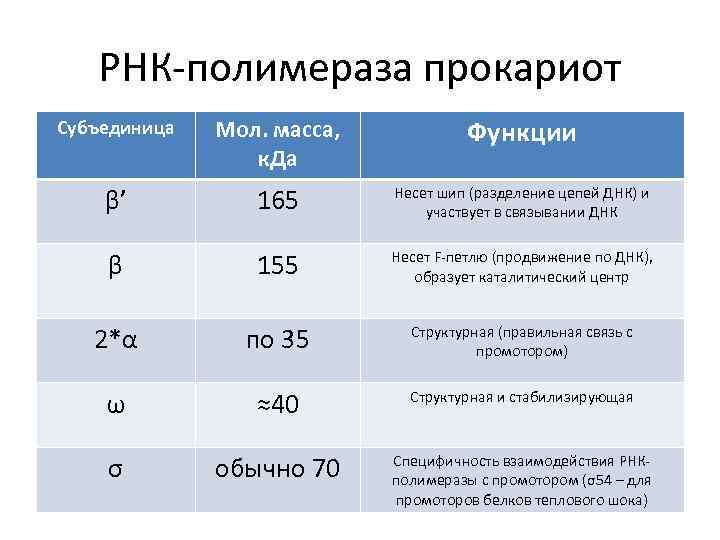 РНК-полимераза прокариот

| Субъединица | Мол. масса, кДа | Функции |
|---|---|---|
| β’ | 165 | Несет шип (разделение цепей ДНК) и участвует в связывании ДНК |
| β | 155 | Несет F-петлю (продвижение по ДНК), образует каталитический центр |
| 2*α | по 35 | Структурная (правильная связь с промотором) |
| ω | ≈40 | Структурная и стабилизирующая |
| σ | обычно 70 | Специфичность взаимодействия РНК-полимеразы с промотором (σ54 – для промоторов белков теплового шока) |